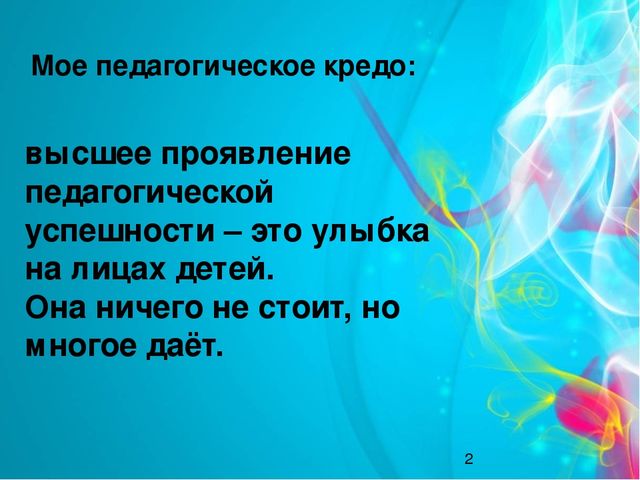 Мое педагогическое кредо:

высшее проявление педагогической успешности – это улыбка на лицах детей.
Она ничего не стоит, но многое даёт.

2